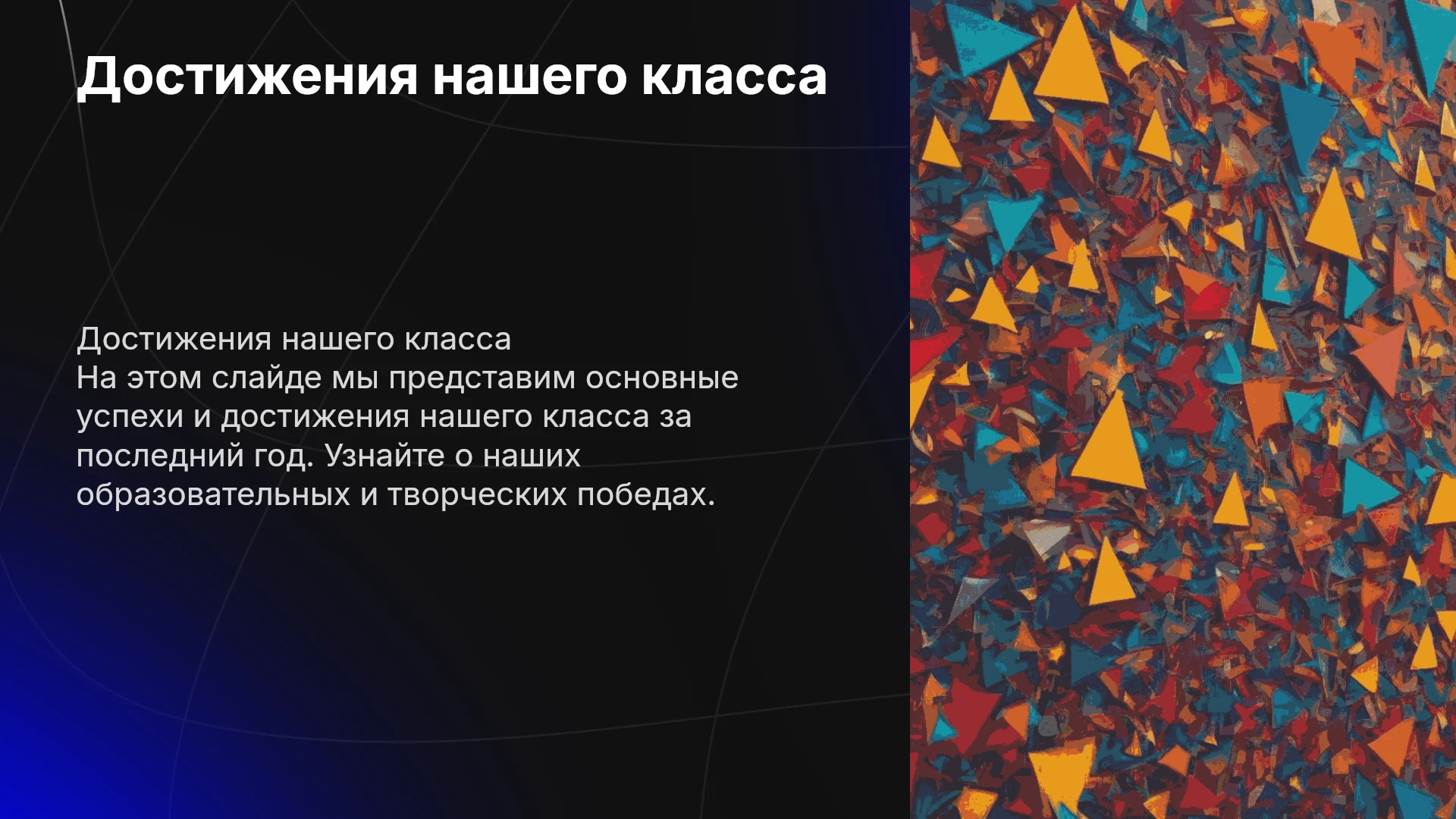 Достижения нашего класса

Достижения нашего класса
На этом слайде мы представим основные успехи и достижения нашего класса за последний год. Узнайте о наших образовательных и творческих победах.